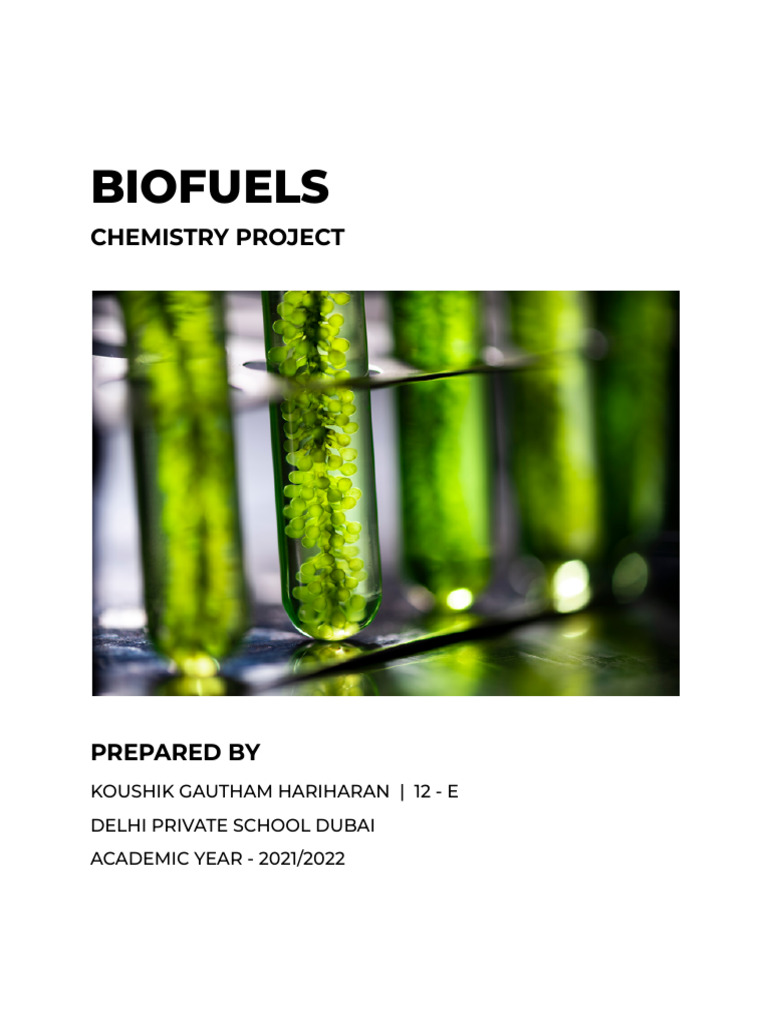 BIOFUELS

CHEMISTRY PROJECT

PREPARED BY

KOUSHIK GAUTHAM HARIHARAN | 12 - E

DELHI PRIVATE SCHOOL DUBAI

ACADEMIC YEAR - 2021/2022